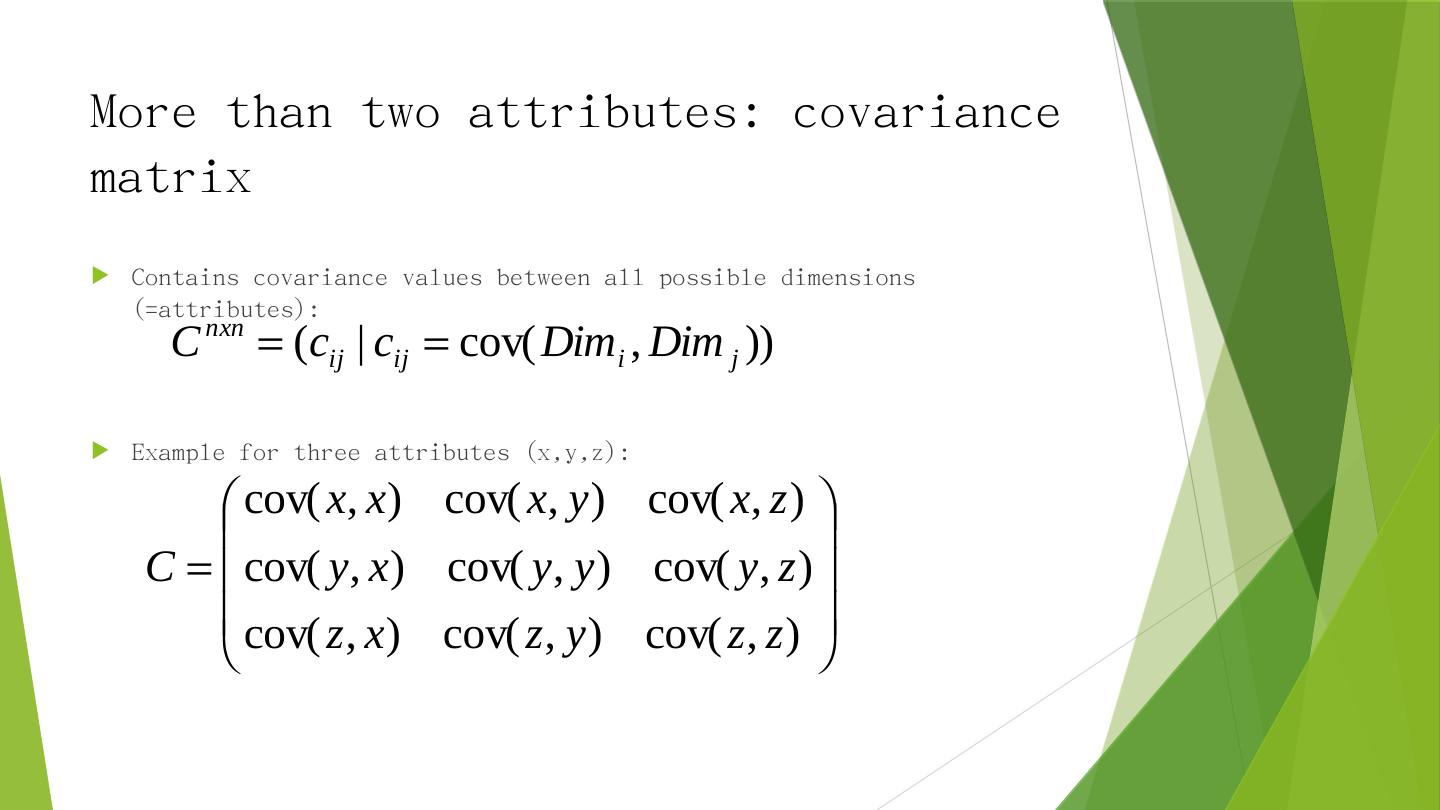 More than two attributes: covariance matrix

Contains covariance values between all possible dimensions (=attributes):

$C^{nxn} = (c_{ij} \mid c_{ij} = \mathrm{cov}(Dim_i, Dim_j))$

Example for three attributes (x,y,z):

$C = \begin{pmatrix} \mathrm{cov}(x,x) & \mathrm{cov}(x,y) & \mathrm{cov}(x,z) \\ \mathrm{cov}(y,x) & \mathrm{cov}(y,y) & \mathrm{cov}(y,z) \\ \mathrm{cov}(z,x) & \mathrm{cov}(z,y) & \mathrm{cov}(z,z) \end{pmatrix}$